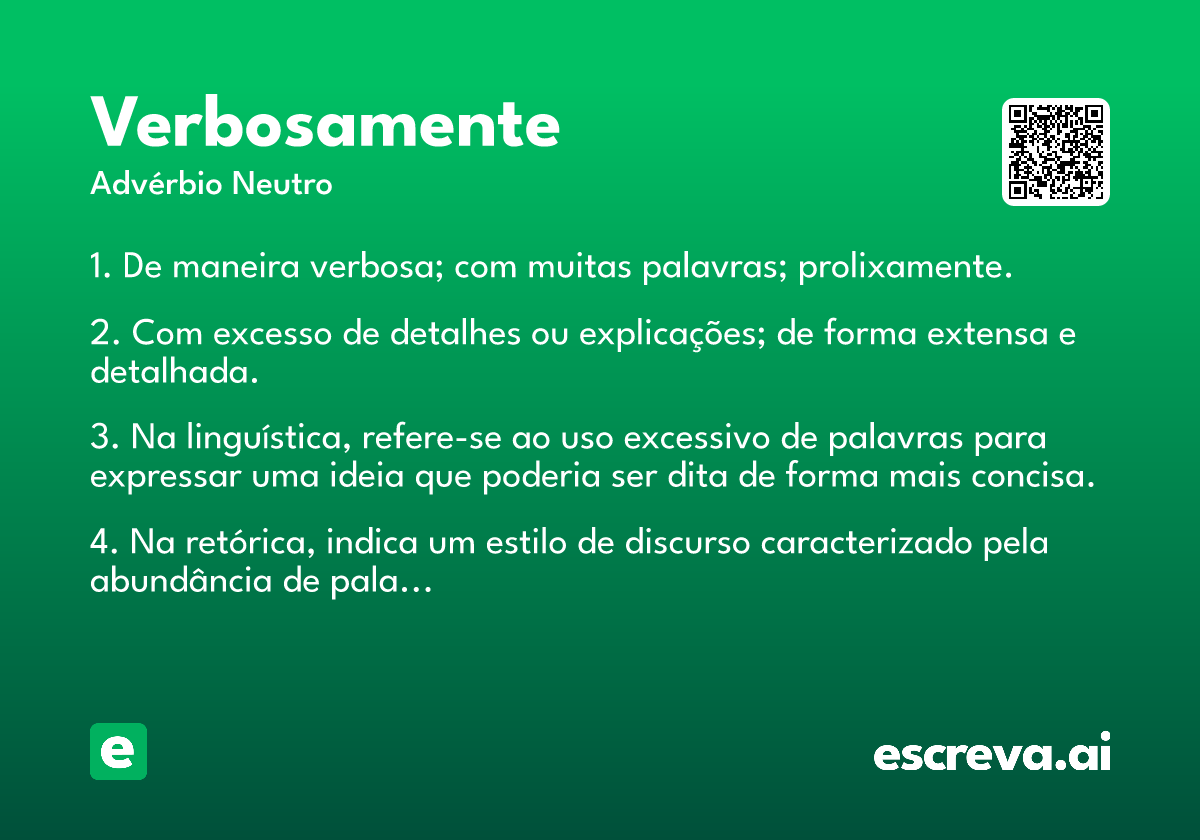 Verbosamente
Advérbio Neutro

1. De maneira verbosa; com muitas palavras; prolixamente.

2. Com excesso de detalhes ou explicações; de forma extensa e detalhada.

3. Na linguística, refere-se ao uso excessivo de palavras para expressar uma ideia que poderia ser dita de forma mais concisa.

4. Na retórica, indica um estilo de discurso caracterizado pela abundância de pala...

e

escreva.ai